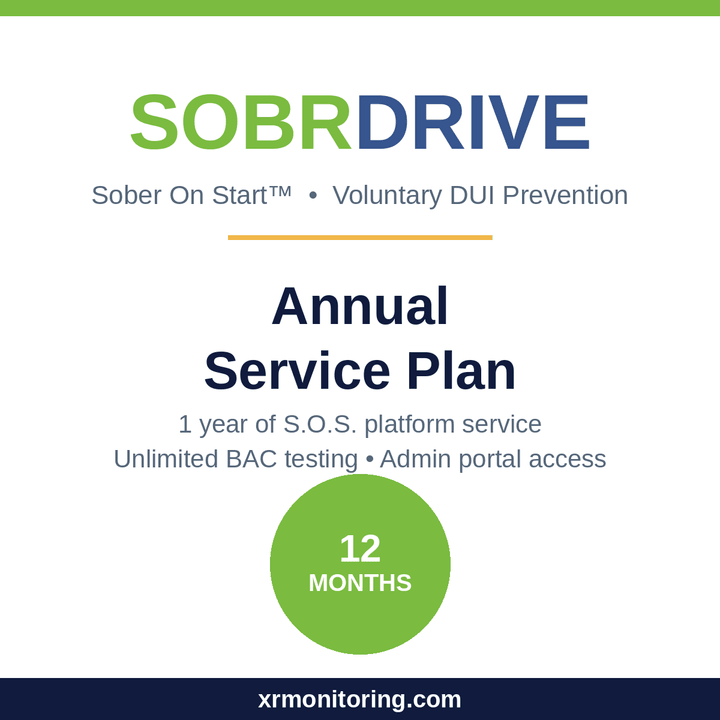 SOBRDRIVE

Sober On Start™ • Voluntary DUI Prevention

Annual
Service Plan

1 year of S.O.S. platform service
Unlimited BAC testing • Admin portal access

12
MONTHS

xrmonitoring.com